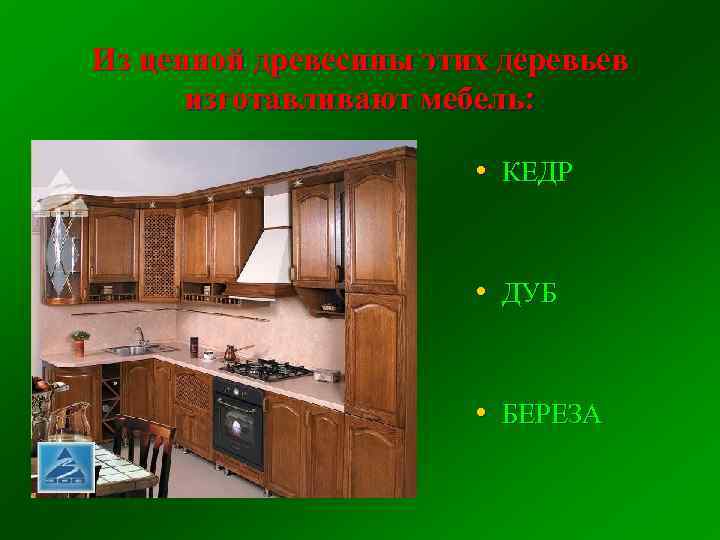 Из ценной древесины этих деревьев изготавливают мебель:

• КЕДР

• ДУБ

• БЕРЕЗА